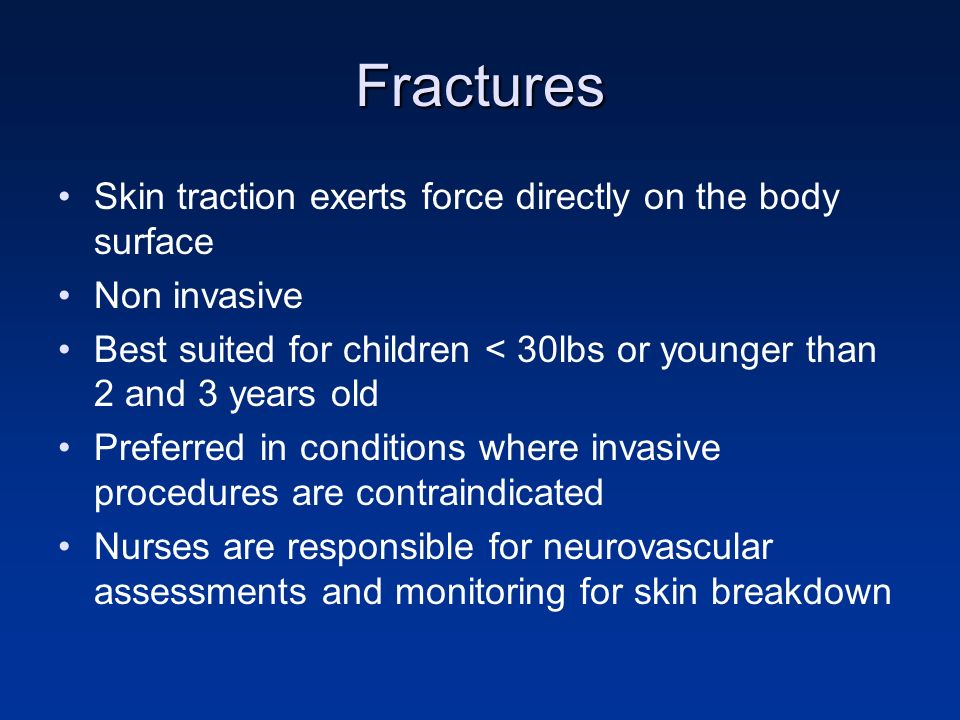 Fractures

• Skin traction exerts force directly on the body surface
• Non invasive
• Best suited for children < 30lbs or younger than 2 and 3 years old
• Preferred in conditions where invasive procedures are contraindicated
• Nurses are responsible for neurovascular assessments and monitoring for skin breakdown